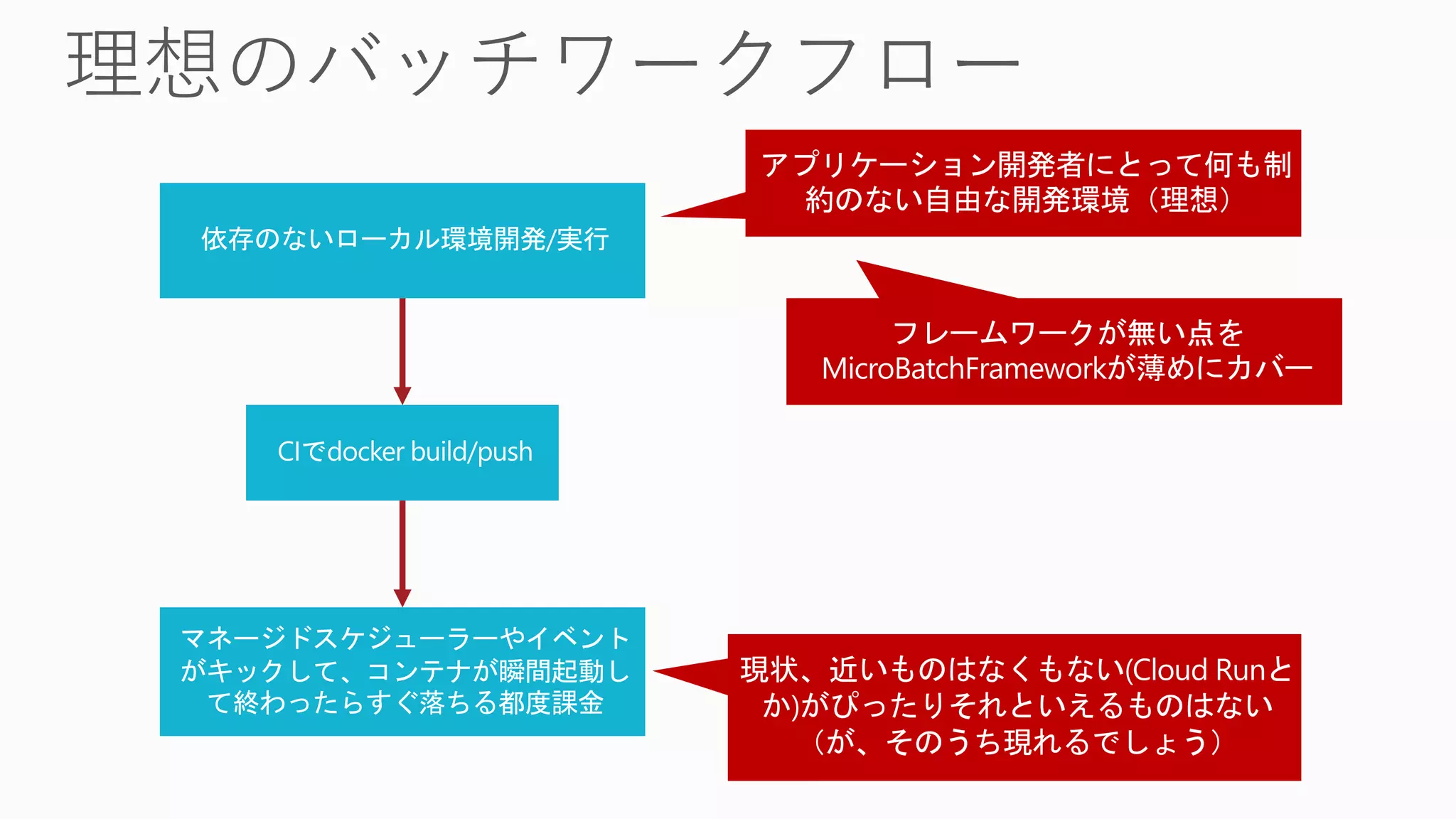 理想のバッチワークフロー

依存のないローカル環境開発/実行

アプリケーション開発者にとって何も制約のない自由な開発環境（理想）

フレームワークが無い点をMicroBatchFrameworkが薄めにカバー

CIでdocker build/push

マネージドスケジューラーやイベントがキックして、コンテナが瞬間起動して終わったらすぐ落ちる都度課金

現状、近いものはなくもない(Cloud Runとか)がぴったりそれといえるものはない（が、そのうち現れるでしょう）